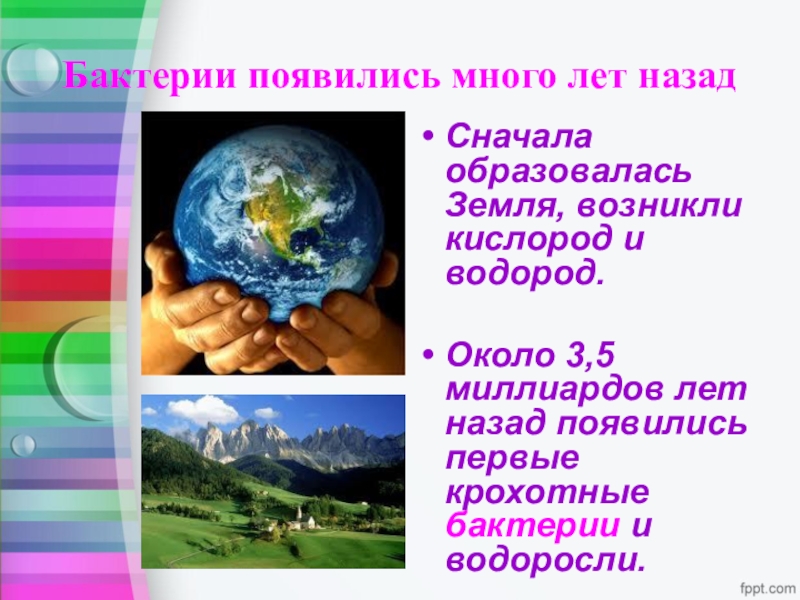 Бактерии появились много лет назад

• Сначала образовалась Земля, возникли кислород и водород.

• Около 3,5 миллиардов лет назад появились первые крохотные бактерии и водоросли.

fppt.com